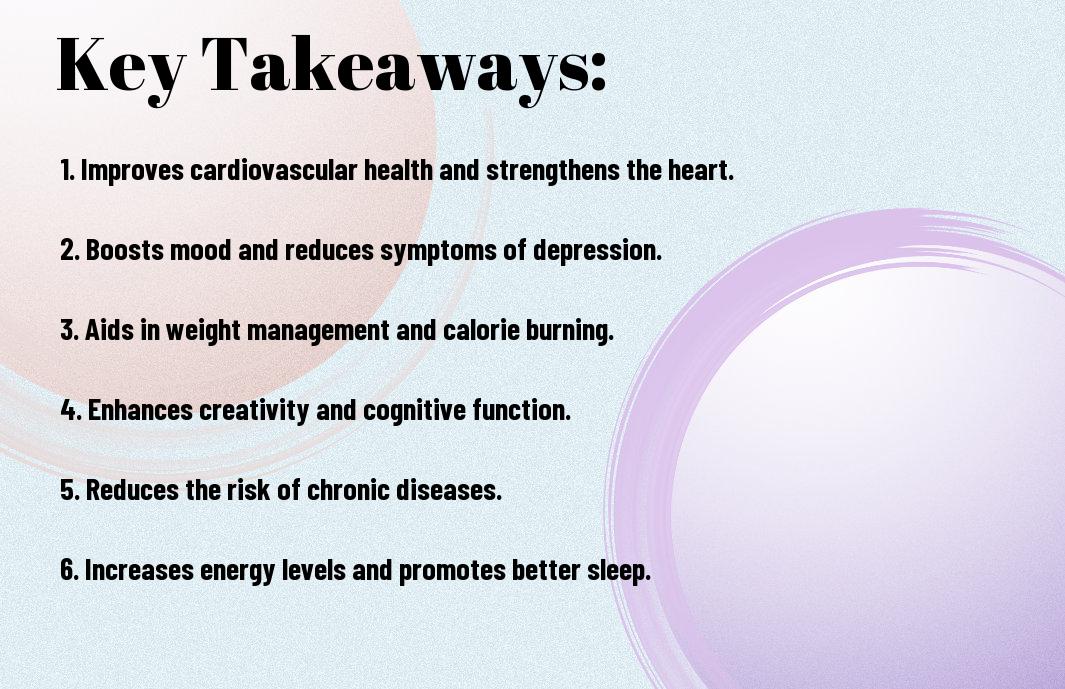 Key Takeaways:

1. Improves cardiovascular health and strengthens the heart.

2. Boosts mood and reduces symptoms of depression.

3. Aids in weight management and calorie burning.

4. Enhances creativity and cognitive function.

5. Reduces the risk of chronic diseases.

6. Increases energy levels and promotes better sleep.